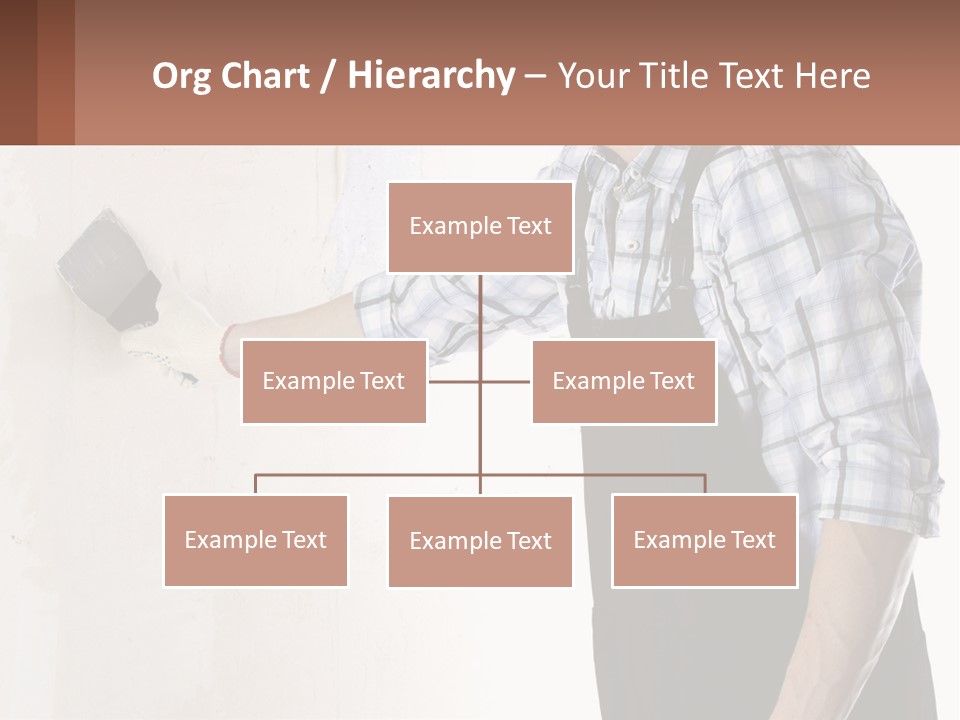 Org Chart / Hierarchy – Your Title Text Here

Example Text

Example Text

Example Text

Example Text

Example Text

Example Text